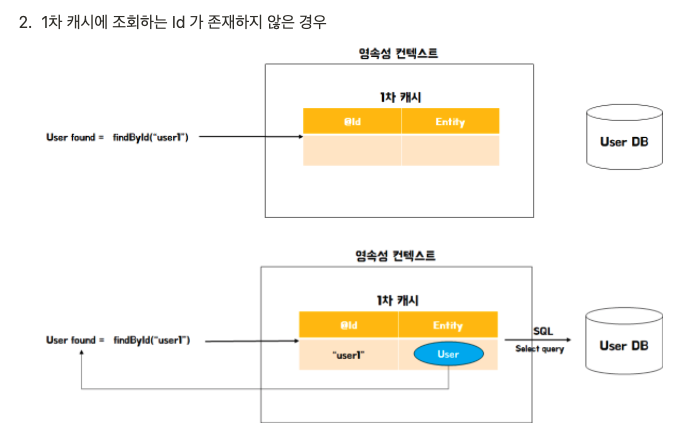 2. 1차 캐시에 조회하는 Id 가 존재하지 않은 경우

영속성 컨텍스트

1차 캐시

| @Id | Entity |
|---|---|
| | |

User found = findById("user1")

User DB

영속성 컨텍스트

1차 캐시

| @Id | Entity |
|---|---|
| "user1" | User |

User found = findById("user1")

SQL

Select query

User DB